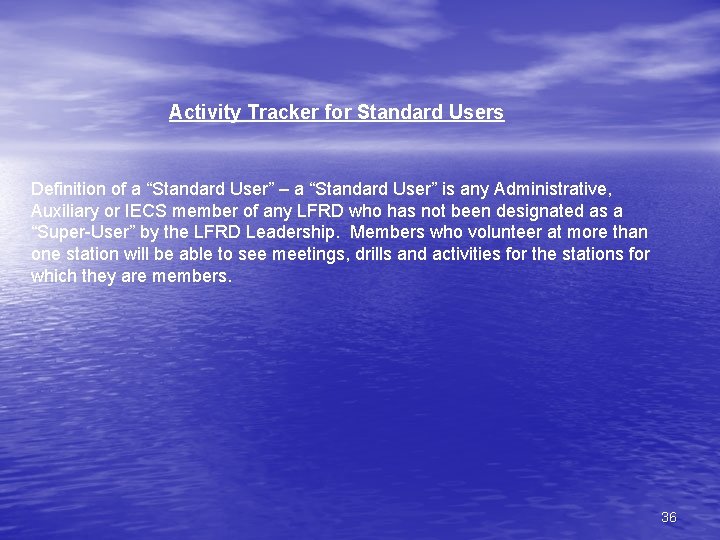 Activity Tracker for Standard Users

Definition of a “Standard User” – a “Standard User” is any Administrative, Auxiliary or IECS member of any LFRD who has not been designated as a “Super-User” by the LFRD Leadership. Members who volunteer at more than one station will be able to see meetings, drills and activities for the stations for which they are members.

36